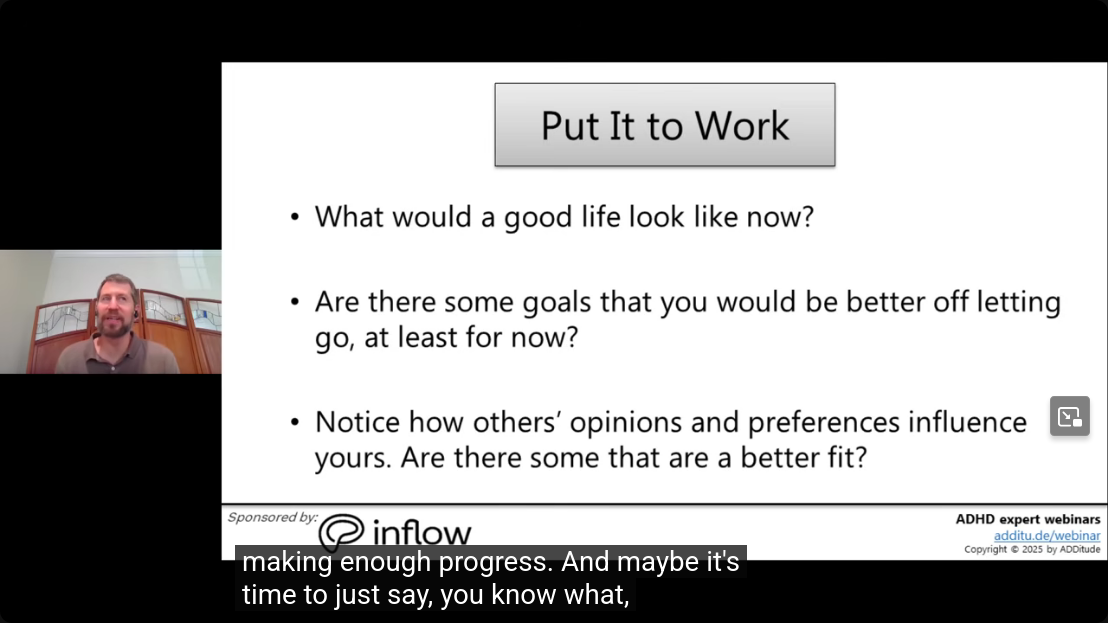 Put It to Work

• What would a good life look like now?

• Are there some goals that you would be better off letting go, at least for now?

• Notice how others' opinions and preferences influence yours. Are there some that are a better fit?

Sponsored by: inflow

ADHD expert webinars
additu.de/webinar
Copyright © 2025 by ADDitude

making enough progress. And maybe it's time to just say, you know what,